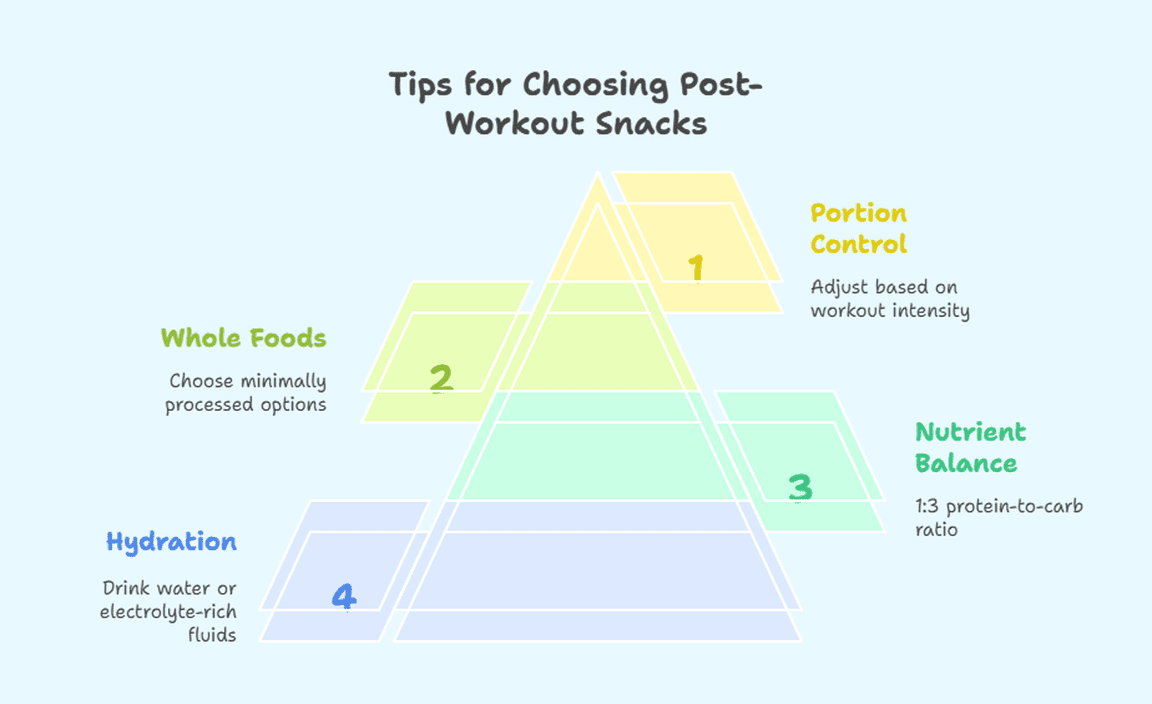 Tips for Choosing Post-Workout Snacks

1

Portion Control

Adjust based on workout intensity

2

Whole Foods

Choose minimally processed options

3

Nutrient Balance

1:3 protein-to-carb ratio

4

Hydration

Drink water or electrolyte-rich fluids